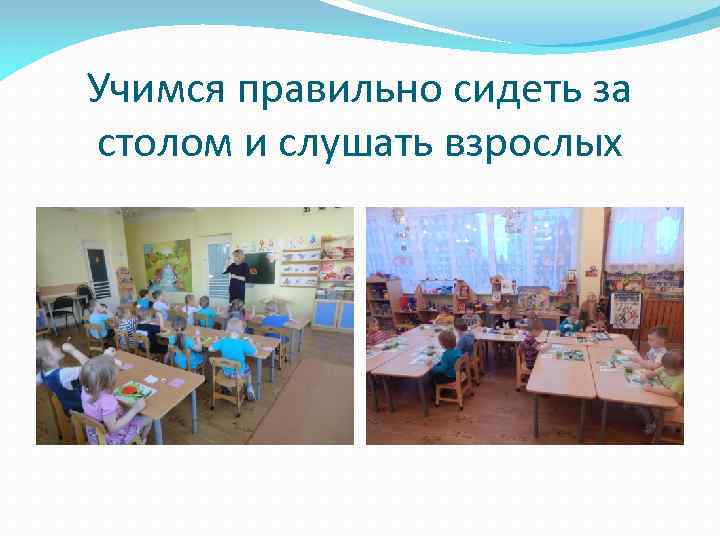 Учимся правильно сидеть за столом и слушать взрослых